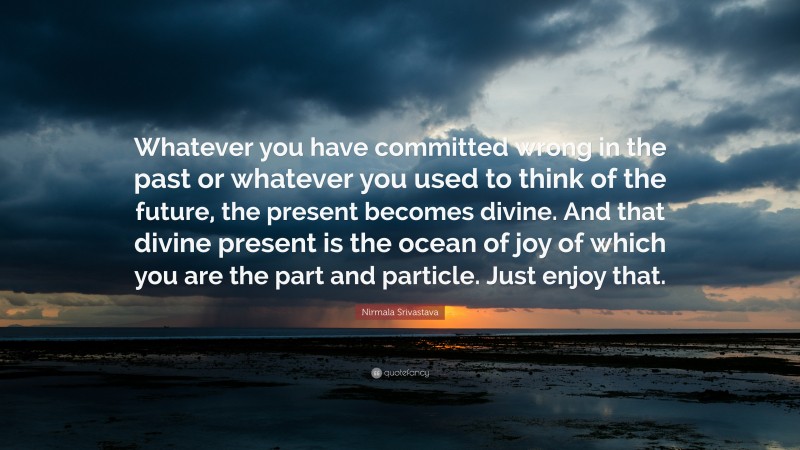 Whatever you have committed wrong in the past or whatever you used to think of the future, the present becomes divine. And that divine present is the ocean of joy of which you are the part and particle. Just enjoy that.

Nirmala Srivastava

quotefancy